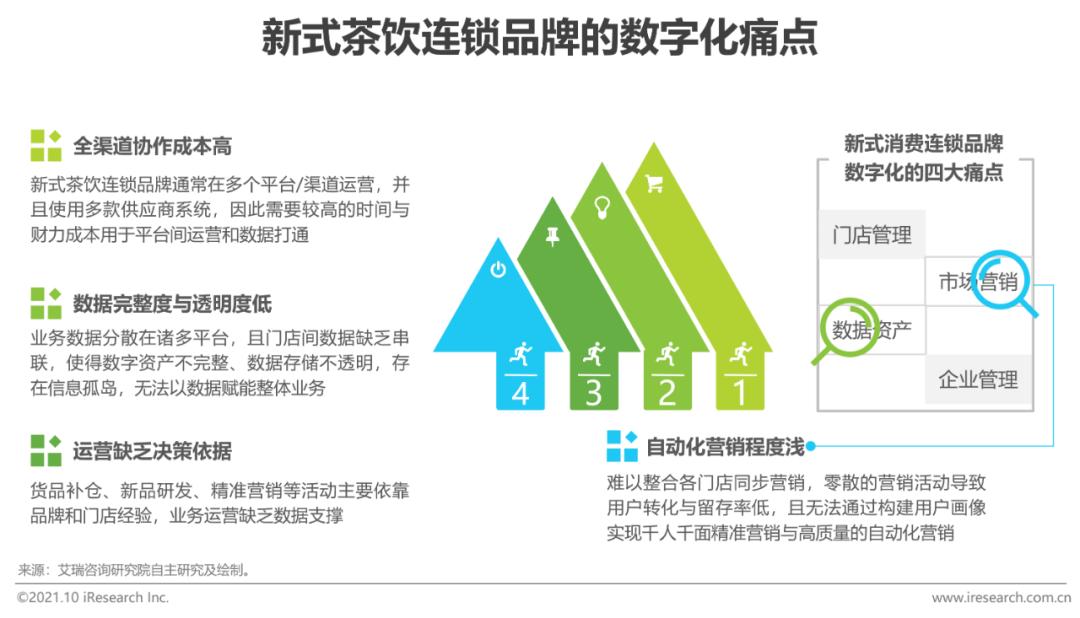 新式茶饮连锁品牌的数字化痛点

全渠道协作成本高

新式茶饮连锁品牌通常在多个平台/渠道运营，并且使用多款供应商系统，因此需要较高的时间与财力成本用于平台间运营和数据打通

数据完整度与透明度低

业务数据分散在诸多平台，且门店间数据缺乏串联，使得数字资产不完整、数据存储不透明，存在信息孤岛，无法以数据赋能整体业务

运营缺乏决策依据

货品补仓、新品研发、精准营销等活动主要依靠品牌和门店经验，业务运营缺乏数据支撑

4

3

2

1

新式消费连锁品牌数字化的四大痛点

门店管理

市场营销

数据资产

企业管理

自动化营销程度浅

难以整合各门店同步营销，零散的营销活动导致用户转化与留存率低，且无法通过构建用户画像实现千人千面精准营销与高质量的自动化营销

来源：艾瑞咨询研究院自主研究及绘制。

©2021.10 iResearch Inc.

www.iresearch.com.cn